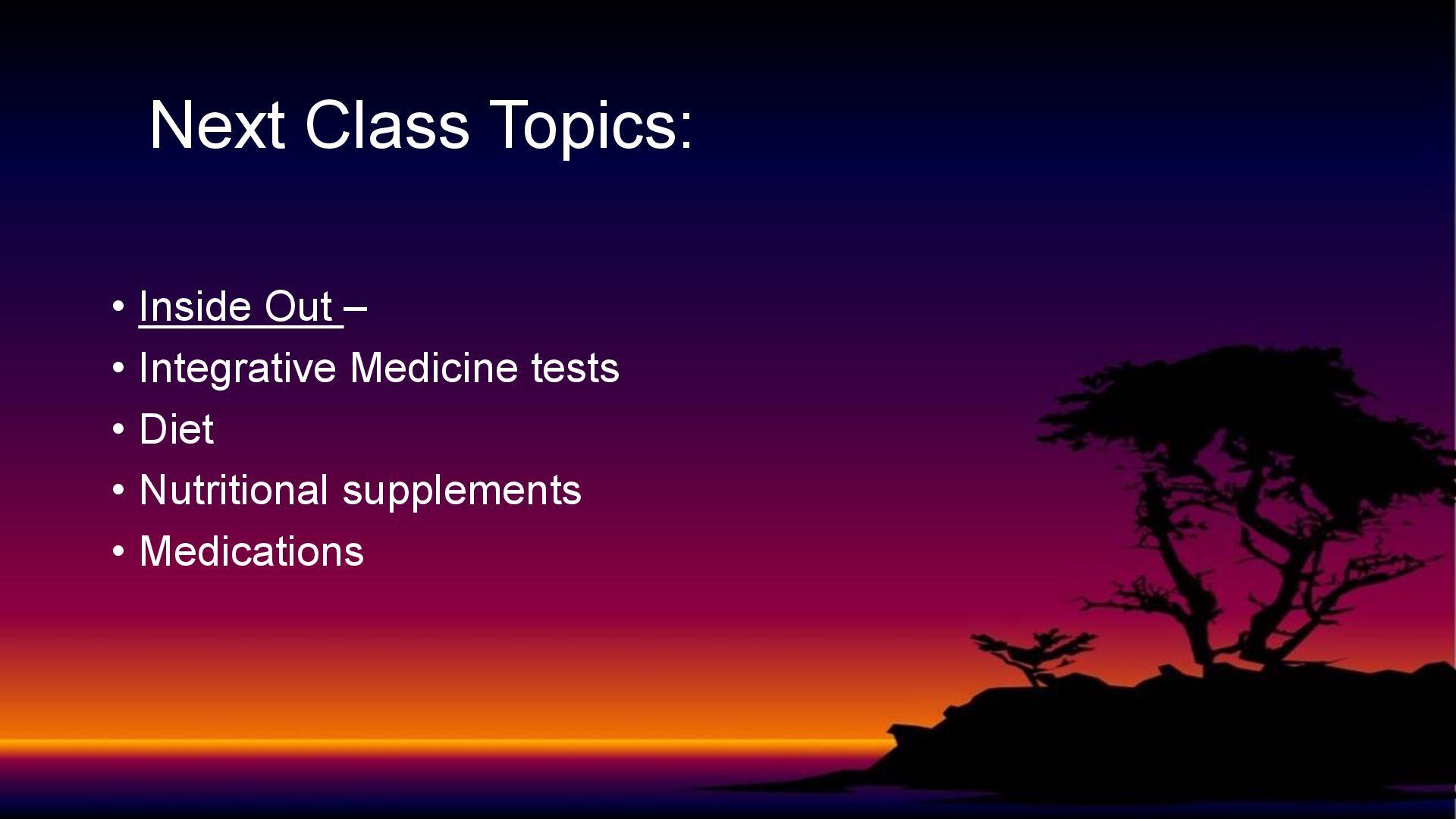 Next Class Topics:

• Inside Out –
• Integrative Medicine tests
• Diet
• Nutritional supplements
• Medications